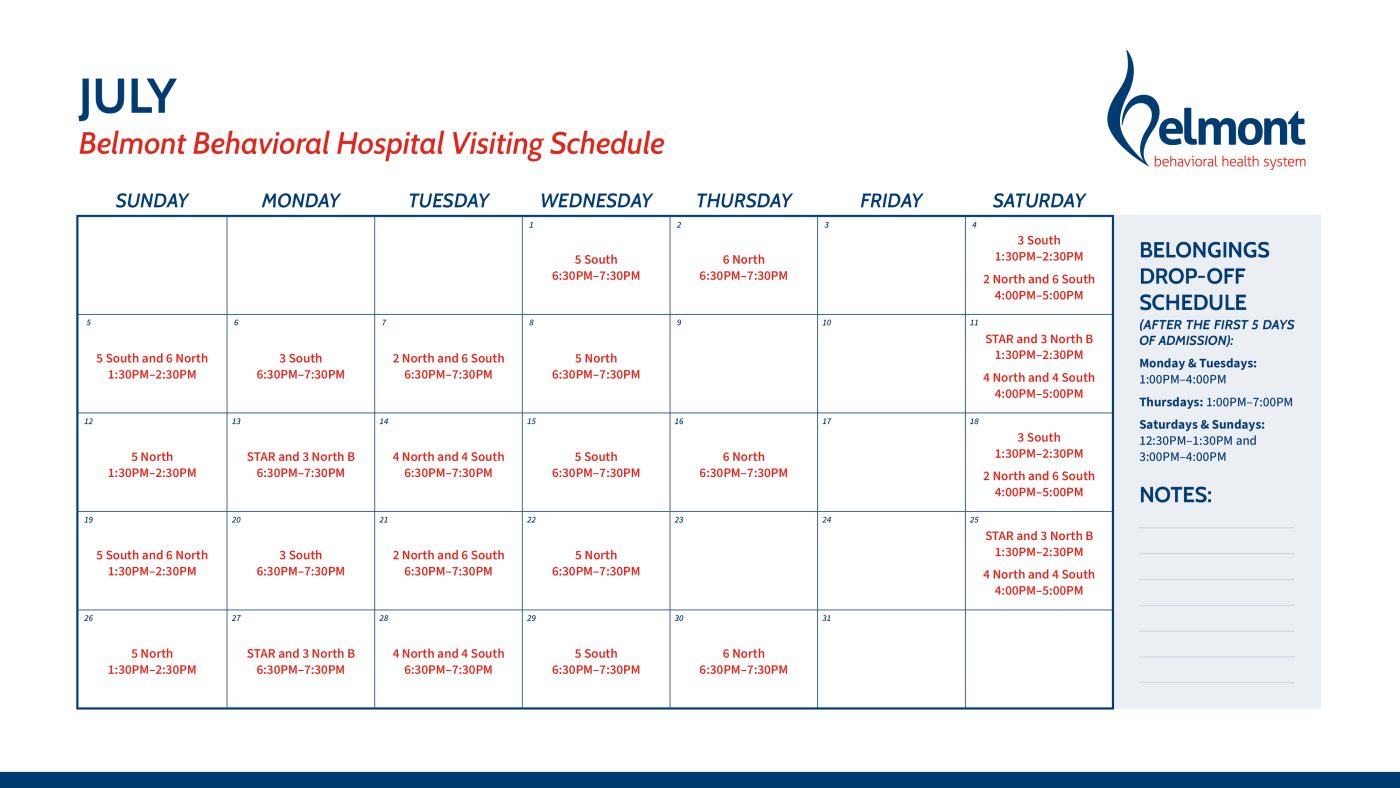 JULY
Belmont Behavioral Hospital Visiting Schedule

Belmont
behavioral health system

| SUNDAY | MONDAY | TUESDAY | WEDNESDAY | THURSDAY | FRIDAY | SATURDAY |
|---|---|---|---|---|---|---|
| | | | 1 5 South 6:30PM–7:30PM | 2 6 North 6:30PM–7:30PM | 3 | 4 3 South 1:30PM–2:30PM 2 North and 6 South 4:00PM–5:00PM |
| 5 5 South and 6 North 1:30PM–2:30PM | 6 3 South 6:30PM–7:30PM | 7 2 North and 6 South 6:30PM–7:30PM | 8 5 North 6:30PM–7:30PM | 9 | 10 | 11 STAR and 3 North B 1:30PM–2:30PM 4 North and 4 South 4:00PM–5:00PM |
| 12 5 North 1:30PM–2:30PM | 13 STAR and 3 North B 6:30PM–7:30PM | 14 4 North and 4 South 6:30PM–7:30PM | 15 5 South 6:30PM–7:30PM | 16 6 North 6:30PM–7:30PM | 17 | 18 3 South 1:30PM–2:30PM 2 North and 6 South 4:00PM–5:00PM |
| 19 5 South and 6 North 1:30PM–2:30PM | 20 3 South 6:30PM–7:30PM | 21 2 North and 6 South 6:30PM–7:30PM | 22 5 North 6:30PM–7:30PM | 23 | 24 | 25 STAR and 3 North B 1:30PM–2:30PM 4 North and 4 South 4:00PM–5:00PM |
| 26 5 North 1:30PM–2:30PM | 27 STAR and 3 North B 6:30PM–7:30PM | 28 4 North and 4 South 6:30PM–7:30PM | 29 5 South 6:30PM–7:30PM | 30 6 North 6:30PM–7:30PM | 31 | |

BELONGINGS DROP-OFF SCHEDULE
(AFTER THE FIRST 5 DAYS OF ADMISSION):
Monday & Tuesdays: 1:00PM–4:00PM
Thursdays: 1:00PM–7:00PM
Saturdays & Sundays: 12:30PM–1:30PM and 3:00PM–4:00PM

NOTES: